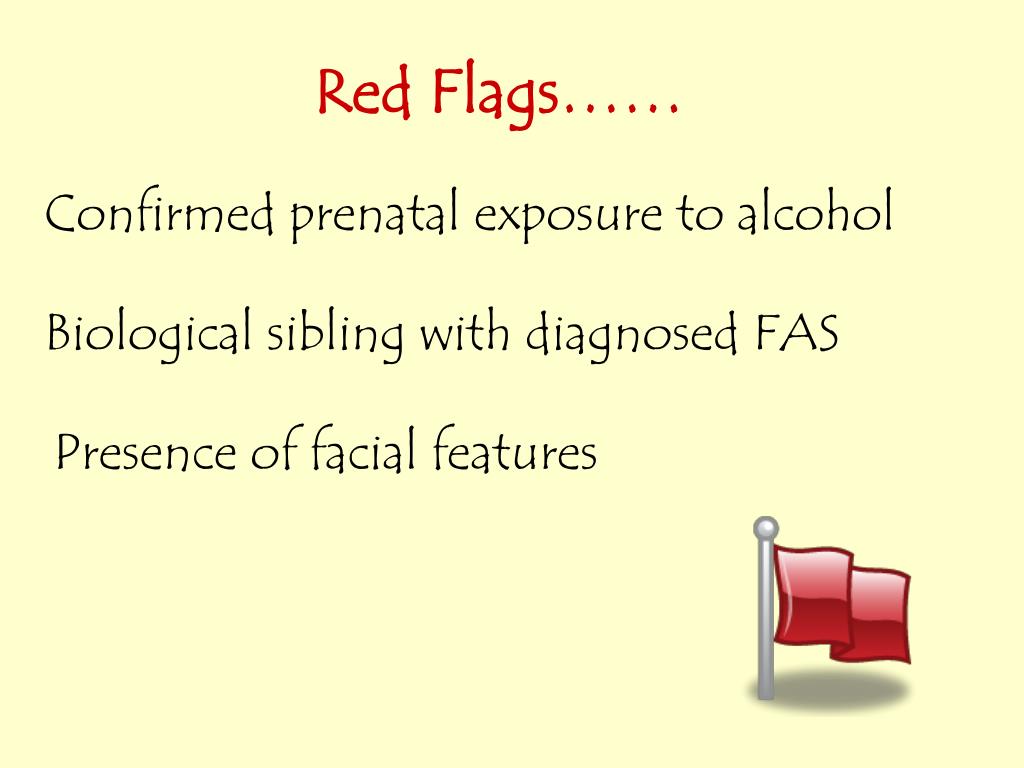 Red Flags……

Confirmed prenatal exposure to alcohol

Biological sibling with diagnosed FAS

Presence of facial features